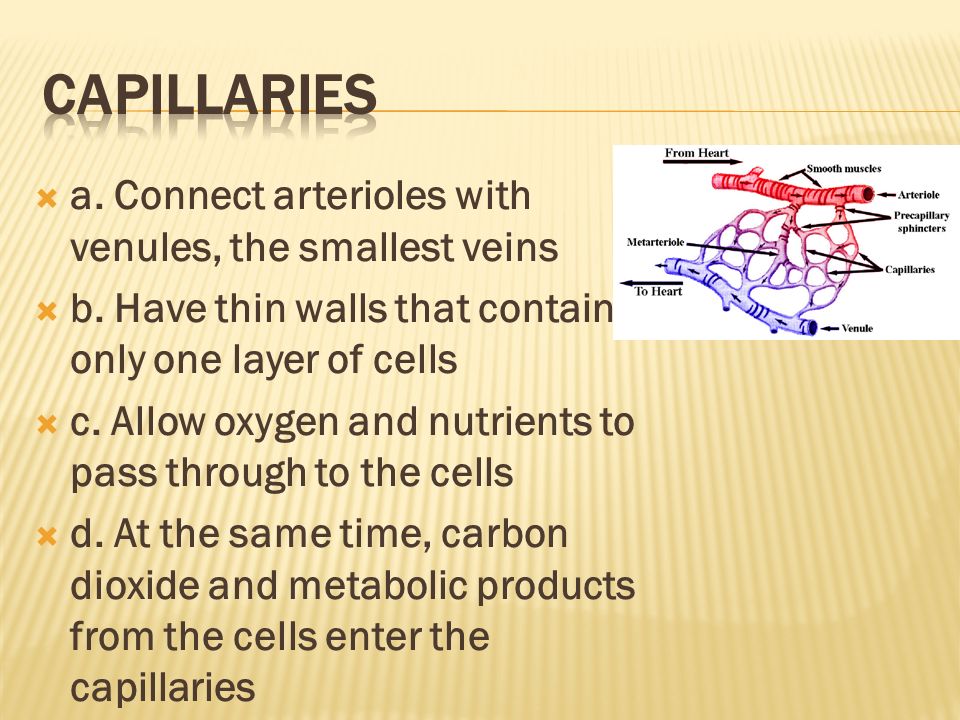 CAPILLARIES

a. Connect arterioles with venules, the smallest veins

b. Have thin walls that contain only one layer of cells

c. Allow oxygen and nutrients to pass through to the cells

d. At the same time, carbon dioxide and metabolic products from the cells enter the capillaries

From Heart
Smooth muscles
Arteriole
Precapillary sphincters
Metarteriole
Capillaries
To Heart
Venule